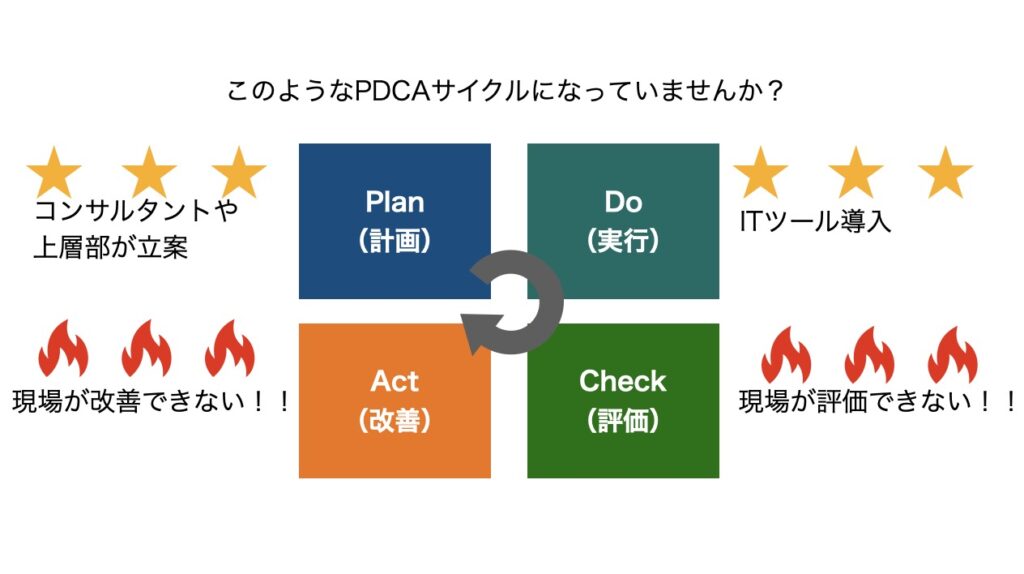 このようなPDCAサイクルになっていませんか？

コンサルタントや
上層部が立案

Plan
（計画）

Do
（実行）

ITツール導入

現場が改善できない！！

Act
（改善）

Check
（評価）

現場が評価できない！！